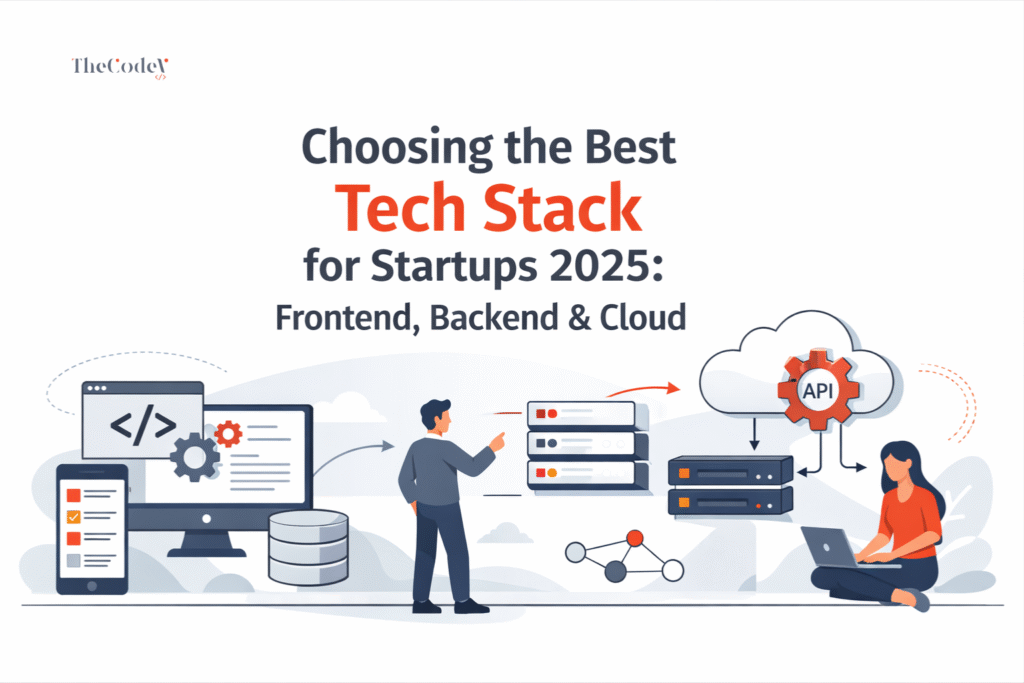 TheCodeV
</>

Choosing the Best
Tech Stack
for Startups 2025:
Frontend, Backend & Cloud

</>

API